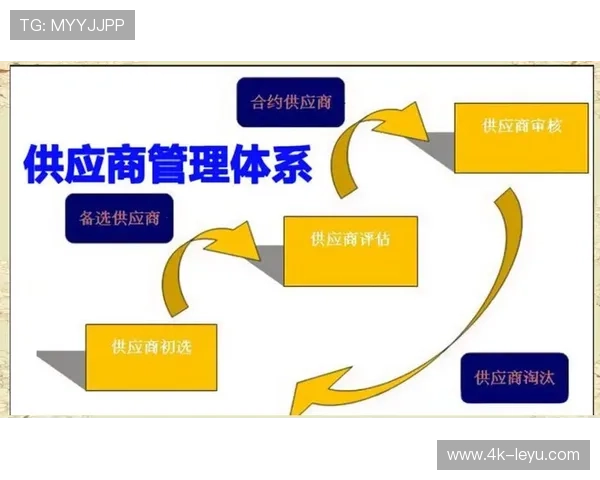 TG: MYYJJPP

合约供应商

供应商审核

供应商管理体系

备选供应商

供应商评估

供应商初选

供应商淘汰

www.4k-leyu.com